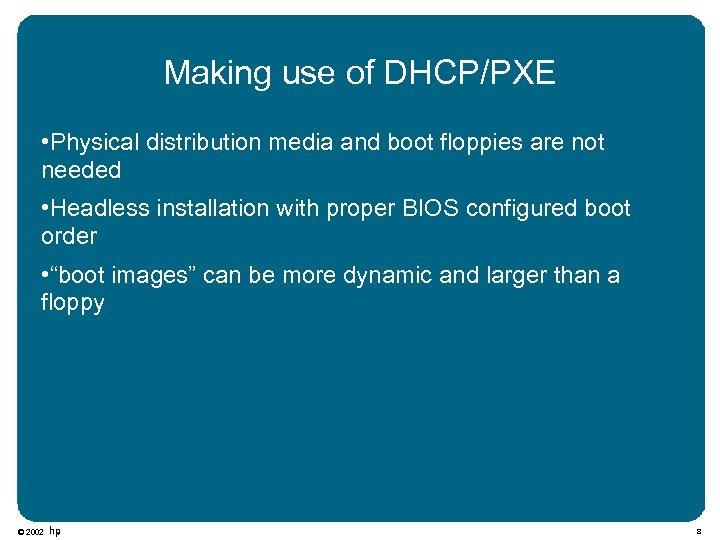 Making use of DHCP/PXE

•Physical distribution media and boot floppies are not needed

•Headless installation with proper BIOS configured boot order

•“boot images” can be more dynamic and larger than a floppy

© 2002 hp

8